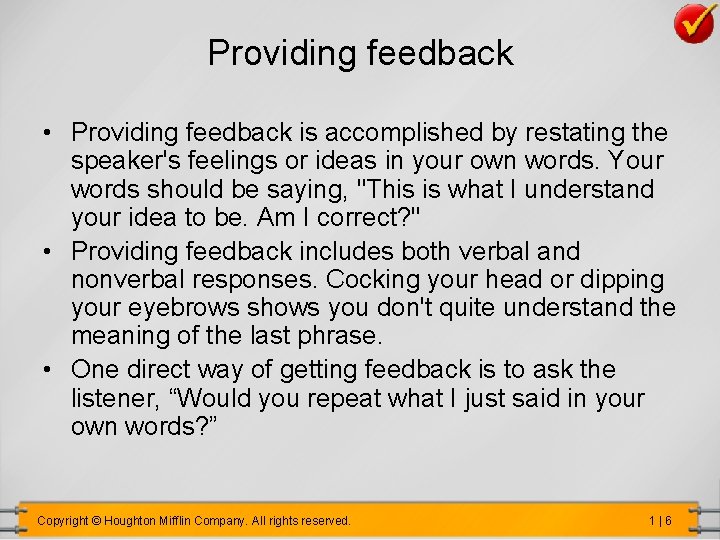 Providing feedback

• Providing feedback is accomplished by restating the speaker's feelings or ideas in your own words. Your words should be saying, "This is what I understand your idea to be. Am I correct?"
• Providing feedback includes both verbal and nonverbal responses. Cocking your head or dipping your eyebrows shows you don't quite understand the meaning of the last phrase.
• One direct way of getting feedback is to ask the listener, “Would you repeat what I just said in your own words?”

Copyright © Houghton Mifflin Company. All rights reserved.

1 | 6